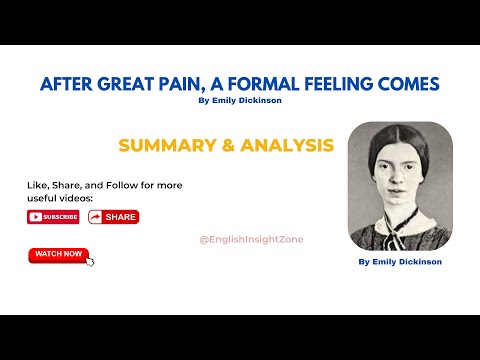 AFTER GREAT PAIN, A FORMAL FEELING COMES
By Emily Dickinson

SUMMARY & ANALYSIS

Like, Share, and Follow for more useful videos:

SUBSCRIBE

SHARE

@EnglishInsightZone

WATCH NOW

By Emily Dickinson